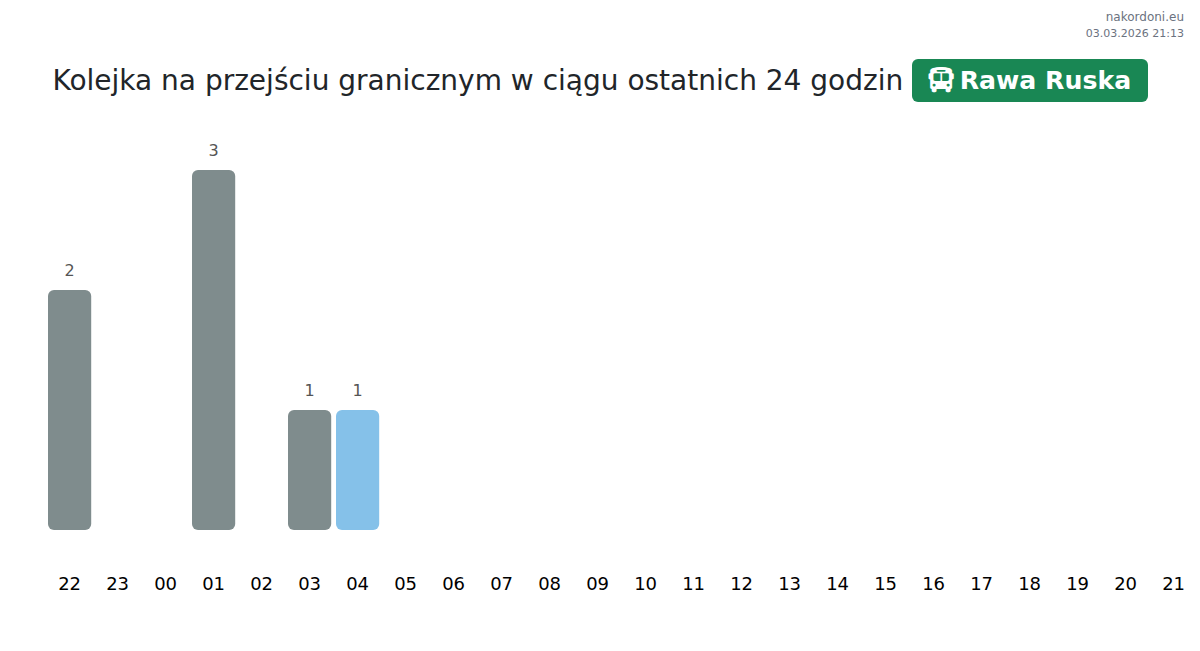 nakordoni.eu
03.03.2026 21:13

Kolejka na przejściu granicznym w ciągu ostatnich 24 godzin Rawa Ruska

2
3
1
1

22 23 00 01 02 03 04 05 06 07 08 09 10 11 12 13 14 15 16 17 18 19 20 21